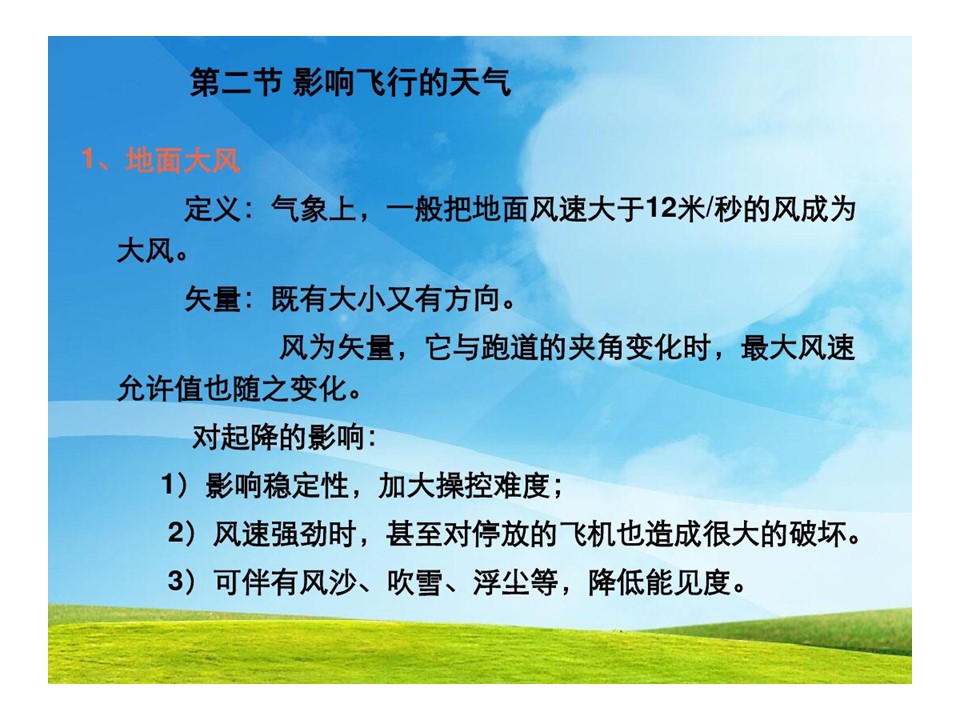 第二节 影响飞行的天气

1、地面大风

定义：气象上，一般把地面风速大于12米/秒的风成为大风。

矢量：既有大小又有方向。

风为矢量，它与跑道的夹角变化时，最大风速允许值也随之变化。

对起降的影响：

1）影响稳定性，加大操控难度；

2）风速强劲时，甚至对停放的飞机也造成很大的破坏。

3）可伴有风沙、吹雪、浮尘等，降低能见度。